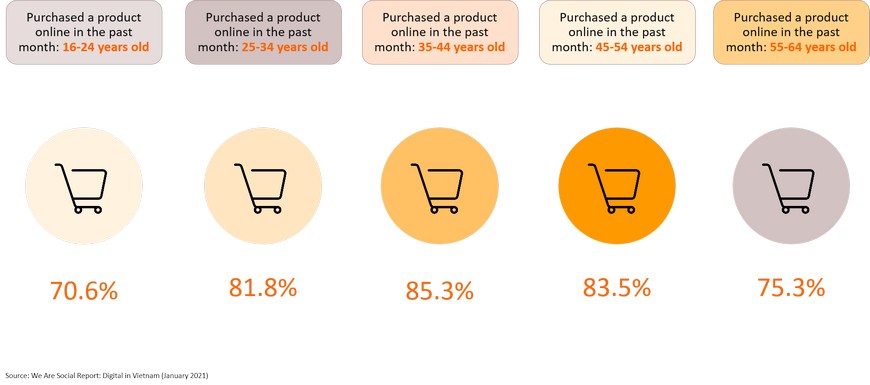 Purchased a product online in the past month: 16-24 years old

Purchased a product online in the past month: 25-34 years old

Purchased a product online in the past month: 35-44 years old

Purchased a product online in the past month: 45-54 years old

Purchased a product online in the past month: 55-64 years old

70.6%

81.8%

85.3%

83.5%

75.3%

Source: We Are Social Report: Digital in Vietnam (January 2021)